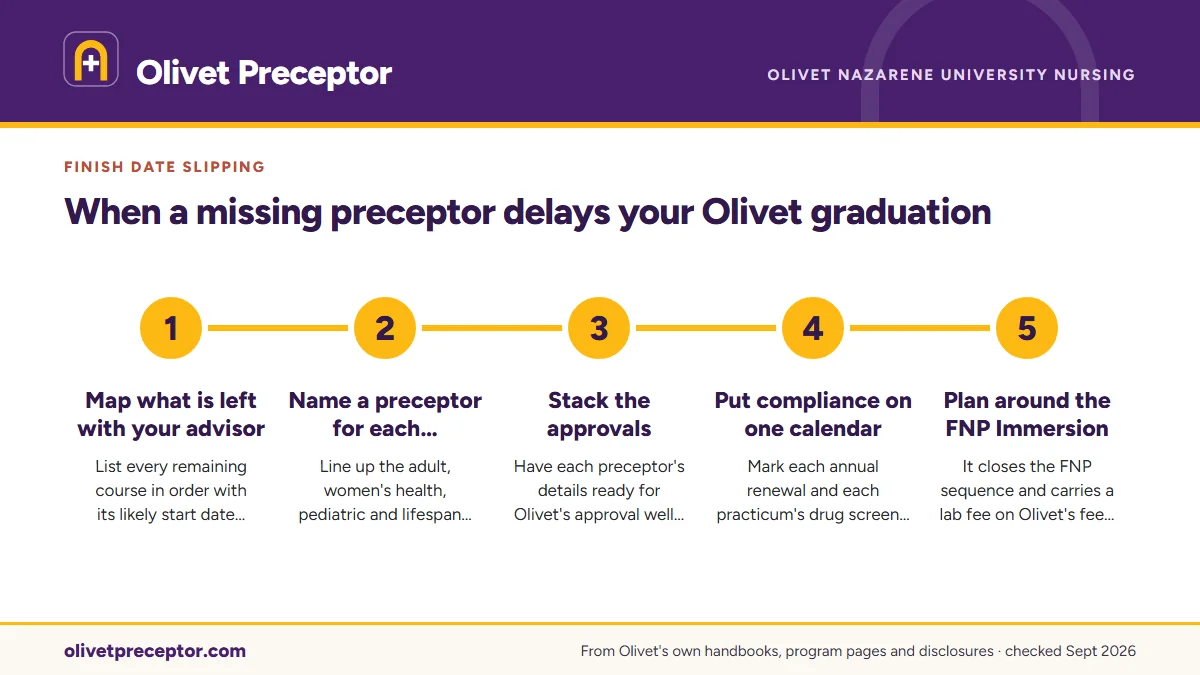 Olivet Preceptor

OLIVET NAZARENE UNIVERSITY NURSING

FINISH DATE SLIPPING

When a missing preceptor delays your Olivet graduation

1

Map what is left with your advisor

List every remaining course in order with its likely start date…

2

Name a preceptor for each…

Line up the adult, women's health, pediatric and lifespan…

3

Stack the approvals

Have each preceptor's details ready for Olivet's approval well…

4

Put compliance on one calendar

Mark each annual renewal and each practicum's drug screen…

5

Plan around the FNP Immersion

It closes the FNP sequence and carries a lab fee on Olivet's fee…

olivetpreceptor.com

From Olivet's own handbooks, program pages and disclosures · checked Sept 2026